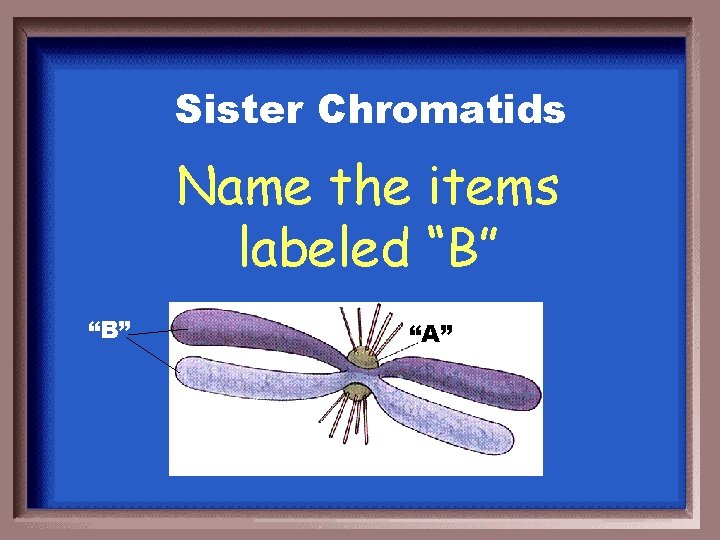 Sister Chromatids

Name the items labeled “B”

“B”

“A”